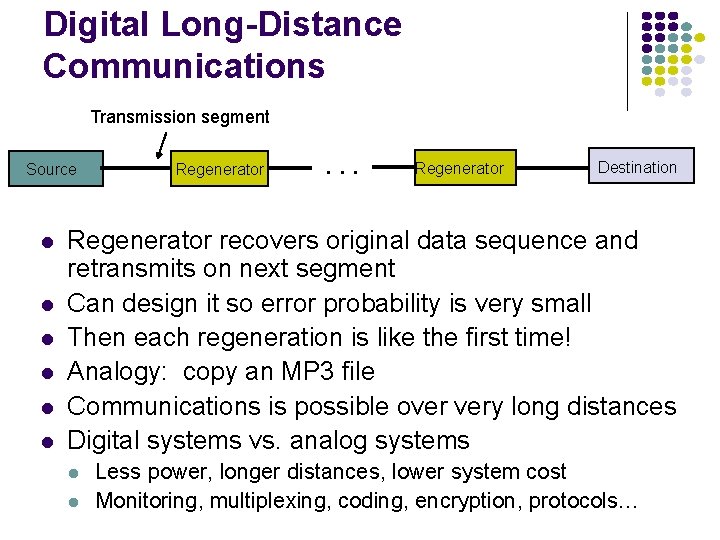 Digital Long-Distance Communications

Transmission segment

Source

Regenerator

. . .

Regenerator

Destination

- Regenerator recovers original data sequence and retransmits on next segment
- Can design it so error probability is very small
- Then each regeneration is like the first time!
- Analogy: copy an MP3 file
- Communications is possible over very long distances
- Digital systems vs. analog systems
  - Less power, longer distances, lower system cost
  - Monitoring, multiplexing, coding, encryption, protocols…